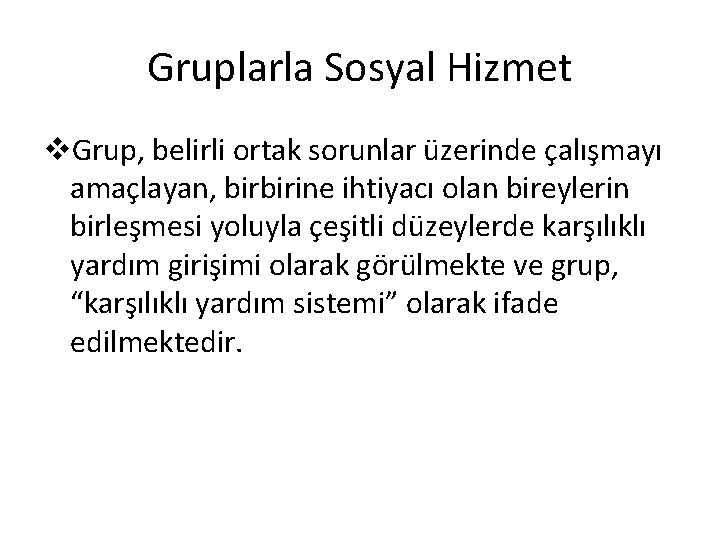 Gruplarla Sosyal Hizmet

❖Grup, belirli ortak sorunlar üzerinde çalışmayı amaçlayan, birbirine ihtiyacı olan bireylerin birleşmesi yoluyla çeşitli düzeylerde karşılıklı yardım girişimi olarak görülmekte ve grup, “karşılıklı yardım sistemi” olarak ifade edilmektedir.